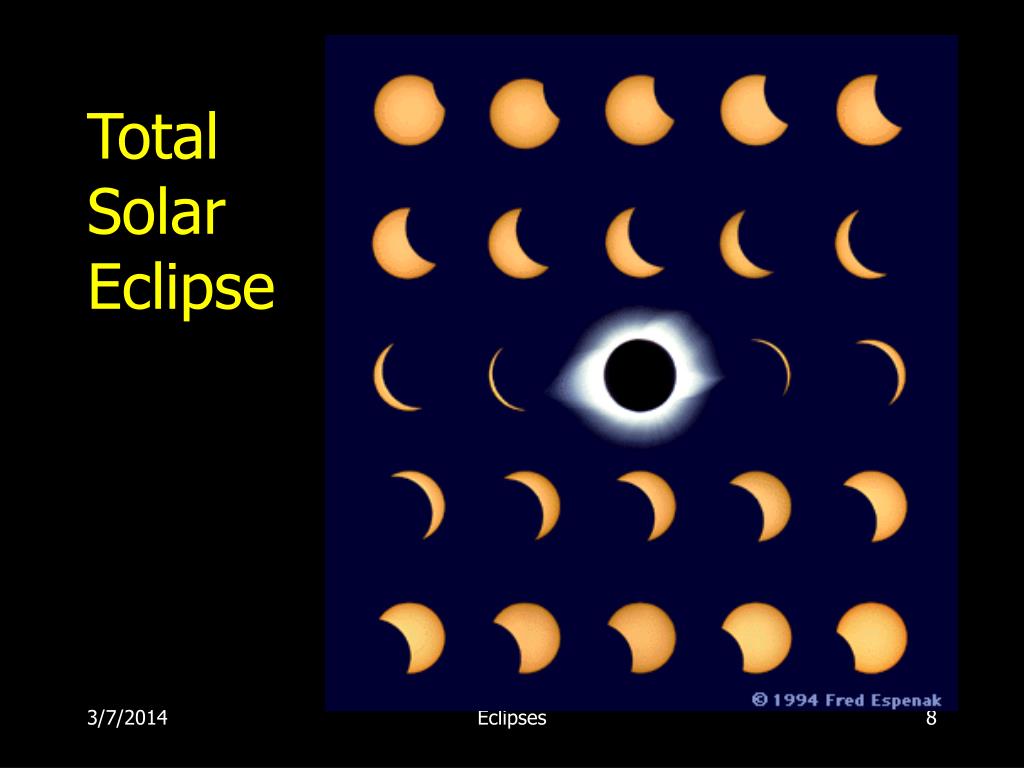 Total Solar Eclipse

© 1994 Fred Espenak

3/7/2014

Eclipses

8